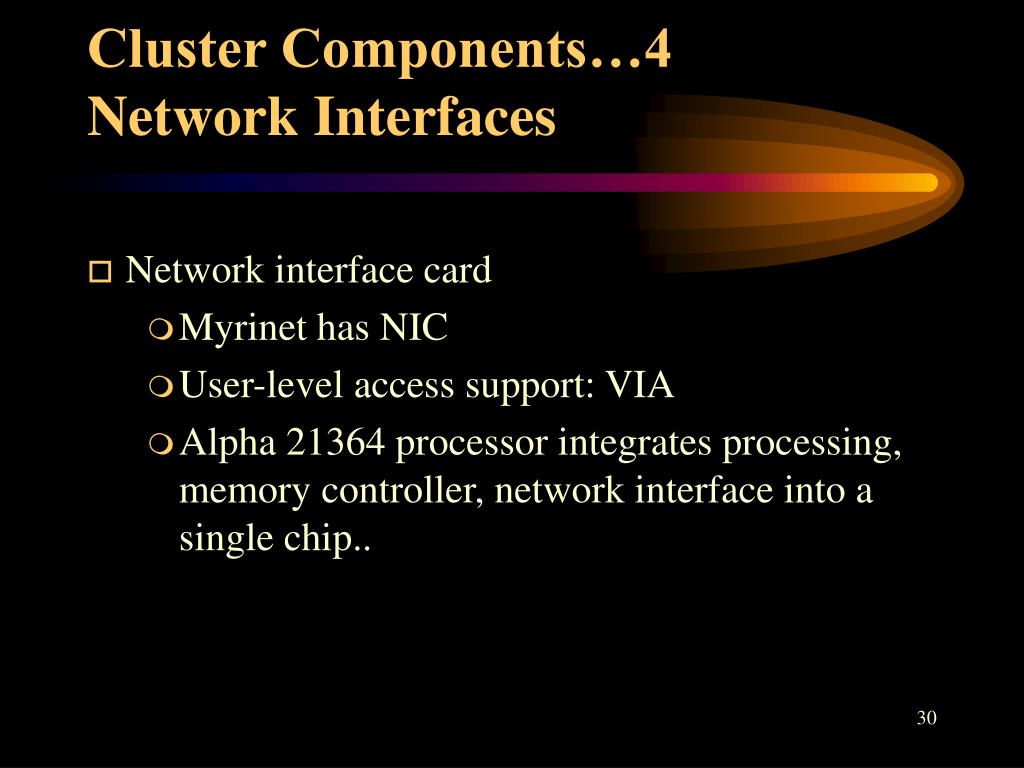 Cluster Components…4
Network Interfaces

Network interface card

Myrinet has NIC

User-level access support: VIA

Alpha 21364 processor integrates processing, memory controller, network interface into a single chip..

30